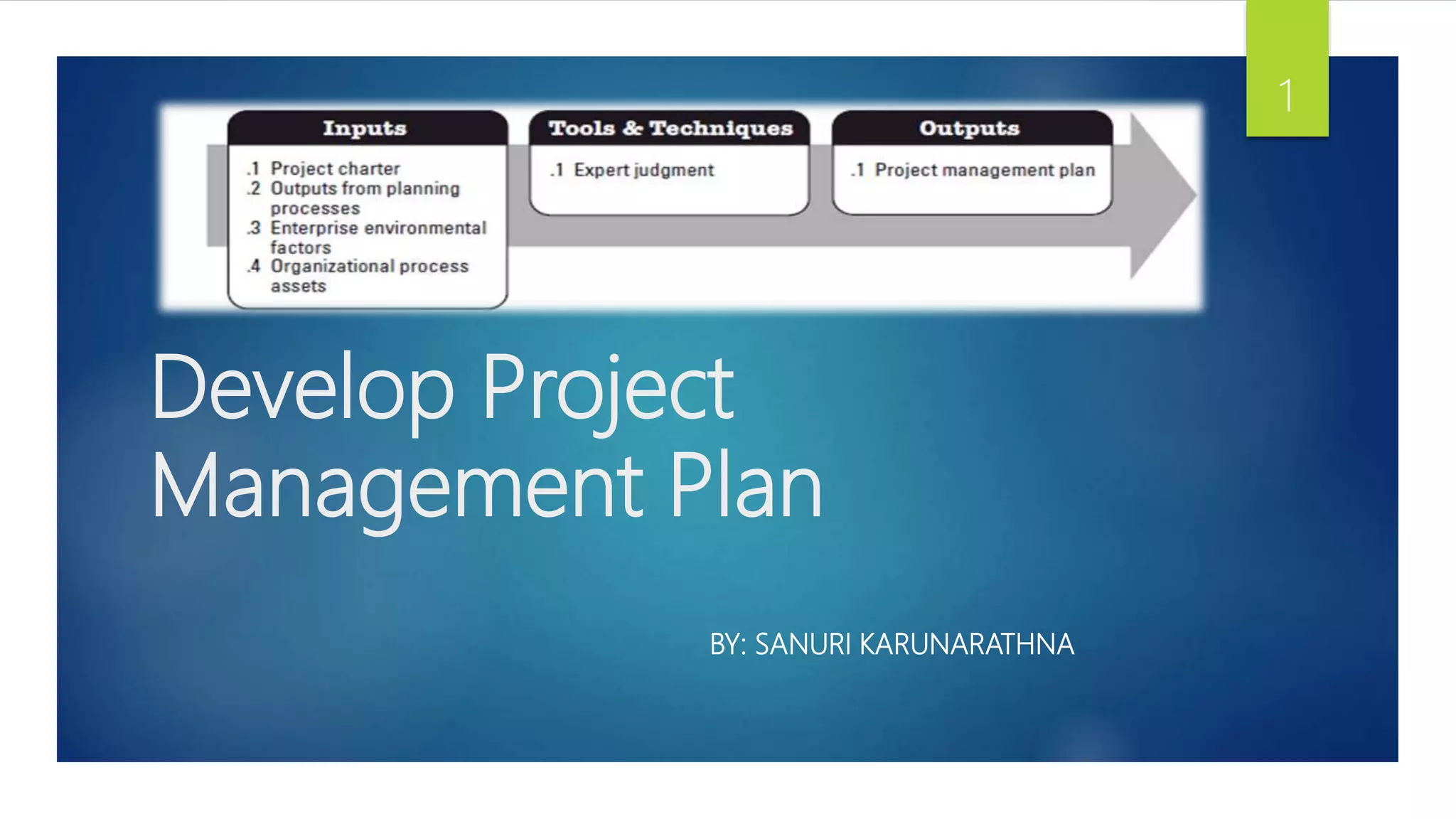 1

Inputs

.1 Project charter
.2 Outputs from planning processes
.3 Enterprise environmental factors
.4 Organizational process assets

Tools & Techniques

.1 Expert judgment

Outputs

.1 Project management plan

Develop Project Management Plan

BY: SANURI KARUNARATHNA